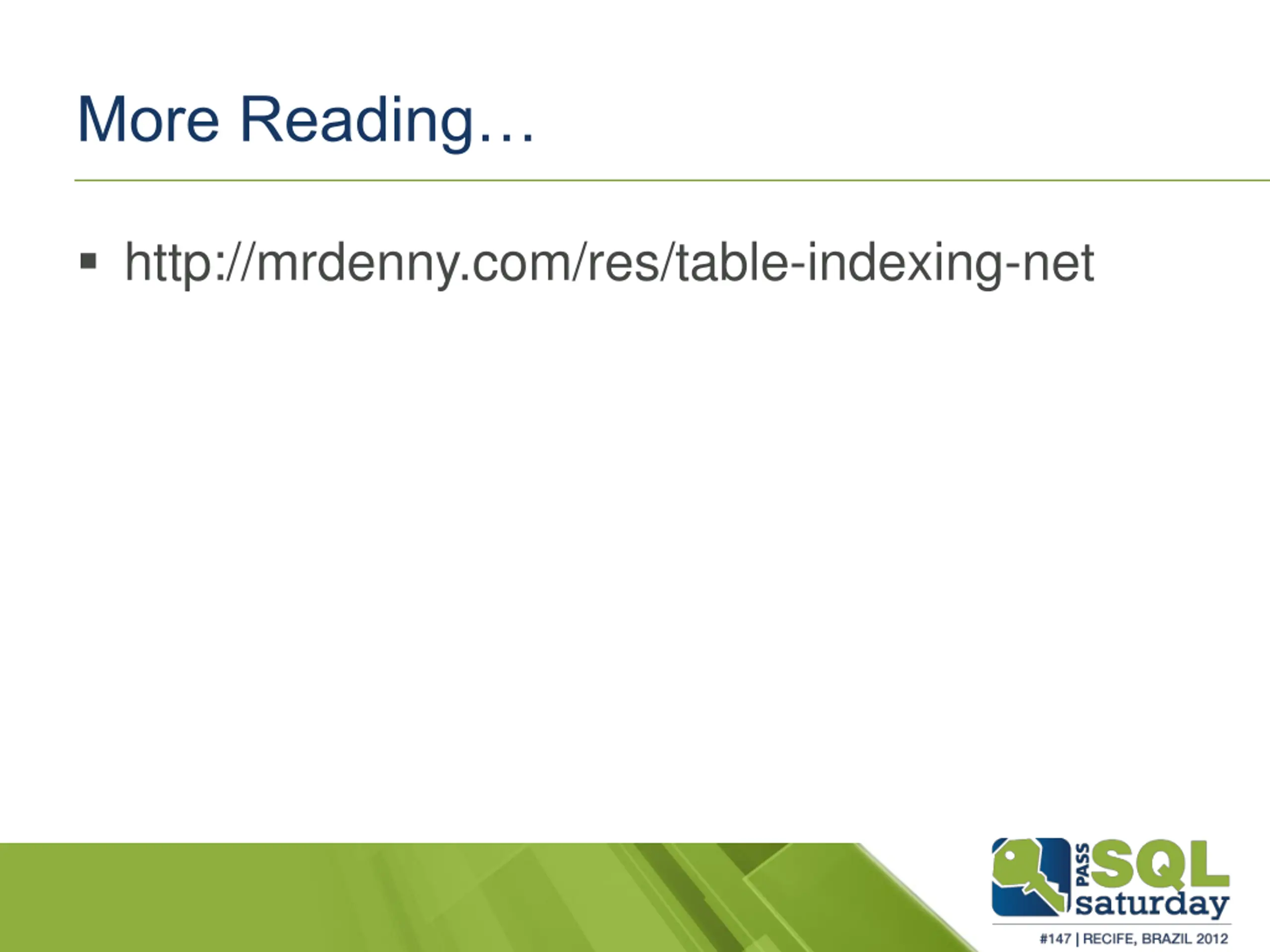 More Reading…

▪ http://mrdenny.com/res/table-indexing-net

PASS SQL saturday
#147 | RECIFE, BRAZIL 2012